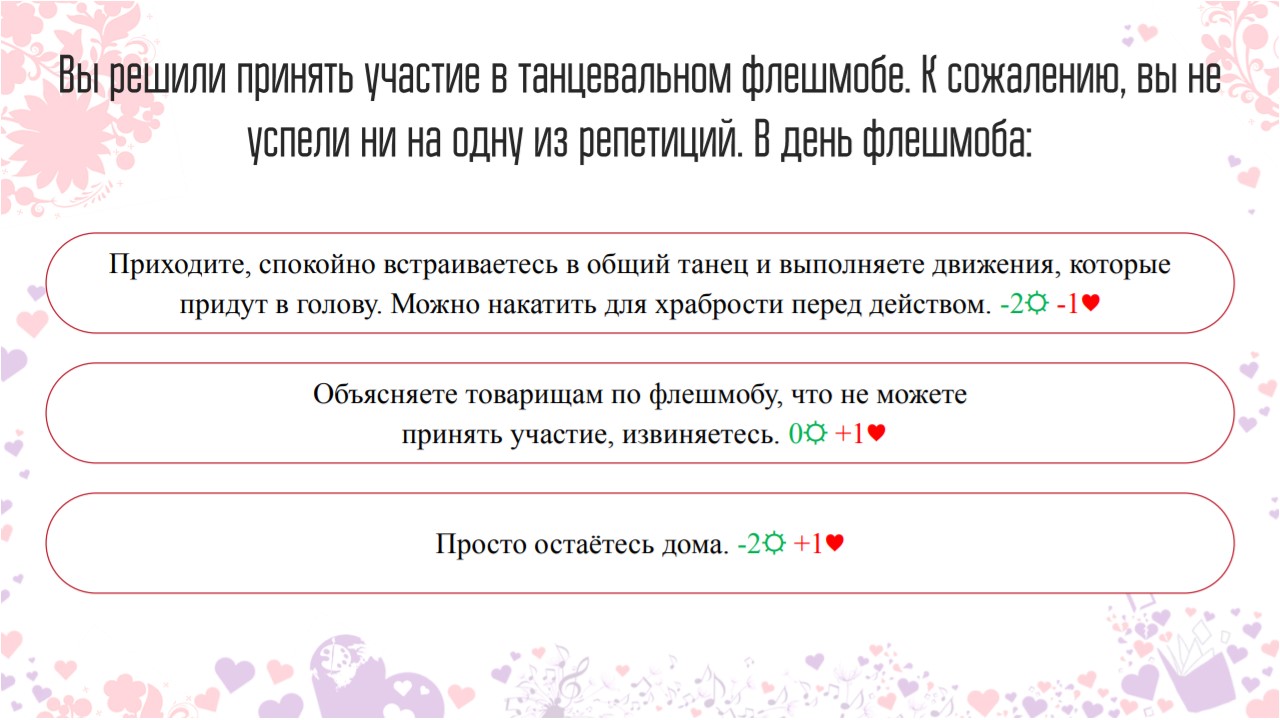 Вы решили принять участие в танцевальном флешмобе. К сожалению, вы не успели ни на одну из репетиций. В день флешмоба:

Приходите, спокойно встраиваетесь в общий танец и выполняете движения, которые придут в голову. Можно накатить для храбрости перед действом. -2☼ -1♥

Объясняете товарищам по флешмобу, что не можете принять участие, извиняетесь. 0☼ +1♥

Просто остаётесь дома. -2☼ +1♥